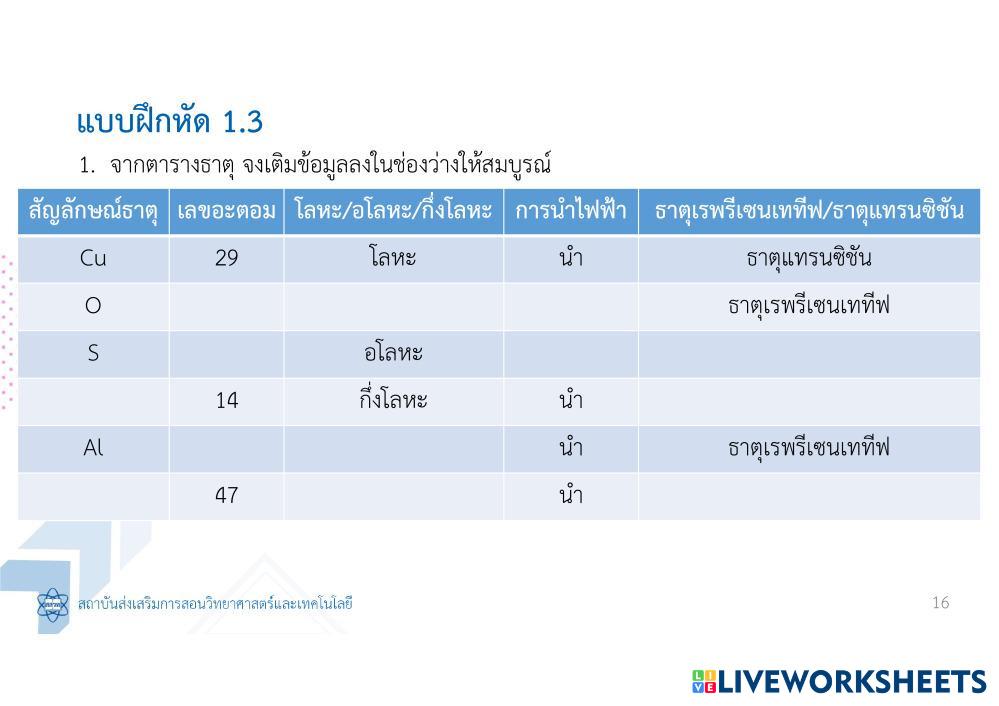 แบบฝึกหัด 1.3

1. จากตารางธาตุ จงเติมข้อมูลลงในช่องว่างให้สมบูรณ์

| สัญลักษณ์ธาตุ | เลขอะตอม | โลหะ/อโลหะ/กึ่งโลหะ | การนำไฟฟ้า | ธาตุเรพรีเซนเททีฟ/ธาตุแทรนซิชัน |
|---|---|---|---|---|
| Cu | 29 | โลหะ | นำ | ธาตุแทรนซิชัน |
| O | | | | ธาตุเรพรีเซนเททีฟ |
| S | | อโลหะ | | |
| | 14 | กึ่งโลหะ | นำ | |
| Al | | | นำ | ธาตุเรพรีเซนเททีฟ |
| | 47 | | นำ | |

สถาบันส่งเสริมการสอนวิทยาศาสตร์และเทคโนโลยี

16

LIVEWORKSHEETS